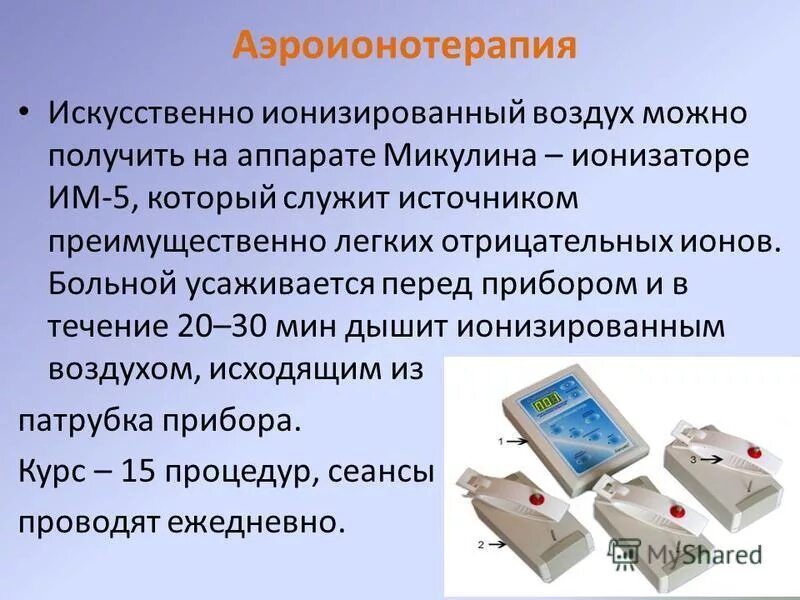 Аэроионотерапия

• Искусственно ионизированный воздух можно получить на аппарате Микулина – ионизаторе ИМ-5, который служит источником преимущественно легких отрицательных ионов. Больной усаживается перед прибором и в течение 20–30 мин дышит ионизированным воздухом, исходящим из

патрубка прибора.

Курс – 15 процедур, сеансы

проводят ежедневно.

1
2
3

MyShared